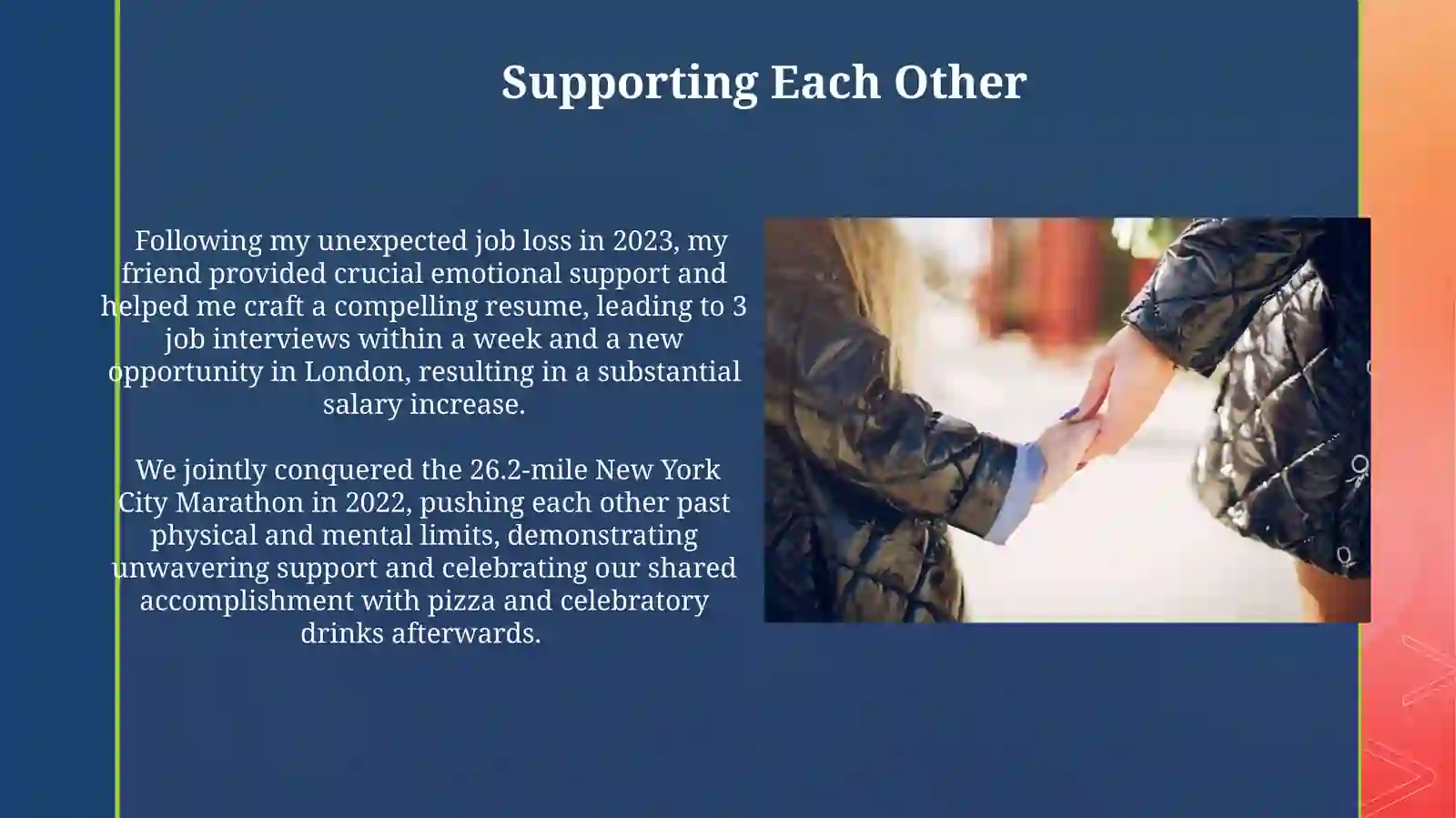 Supporting Each Other

Following my unexpected job loss in 2023, my friend provided crucial emotional support and helped me craft a compelling resume, leading to 3 job interviews within a week and a new opportunity in London, resulting in a substantial salary increase.

We jointly conquered the 26.2-mile New York City Marathon in 2022, pushing each other past physical and mental limits, demonstrating unwavering support and celebrating our shared accomplishment with pizza and celebratory drinks afterwards.